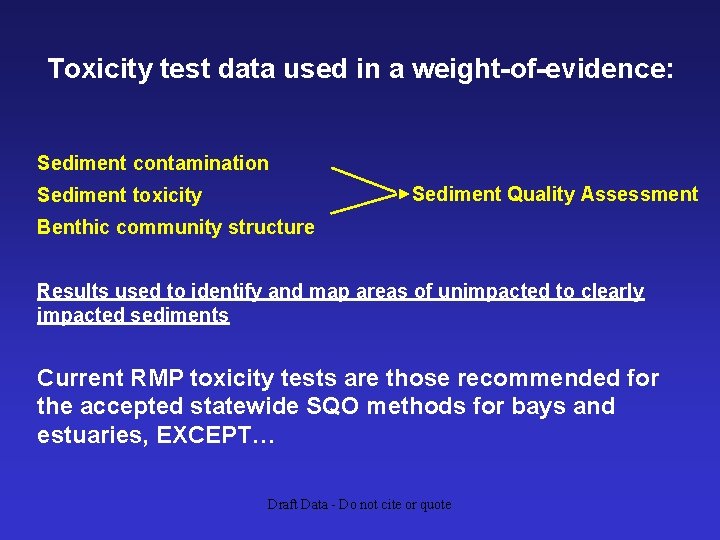 Toxicity test data used in a weight-of-evidence:

Sediment contamination
Sediment toxicity
Benthic community structure

Sediment Quality Assessment

Results used to identify and map areas of unimpacted to clearly impacted sediments

Current RMP toxicity tests are those recommended for the accepted statewide SQO methods for bays and estuaries, EXCEPT…

Draft Data - Do not cite or quote